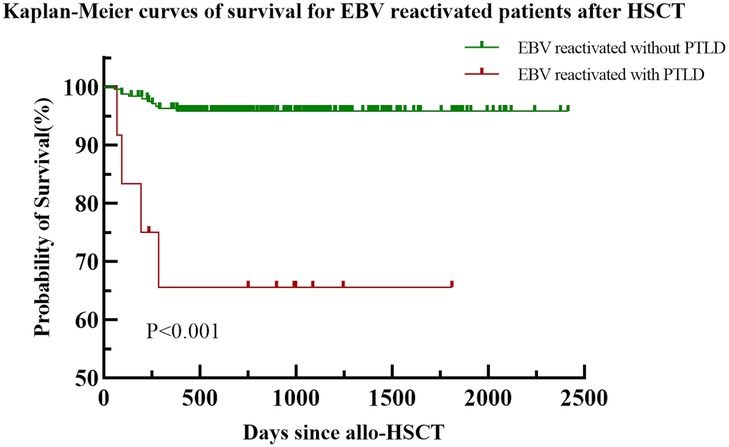 Kaplan-Meier curves of survival for EBV reactivated patients after HSCT

EBV reactivated without PTLD
EBV reactivated with PTLD

Probability of Survival(%)

100
90
80
70
60
50

P<0.001

0
500
1000
1500
2000
2500

Days since allo-HSCT